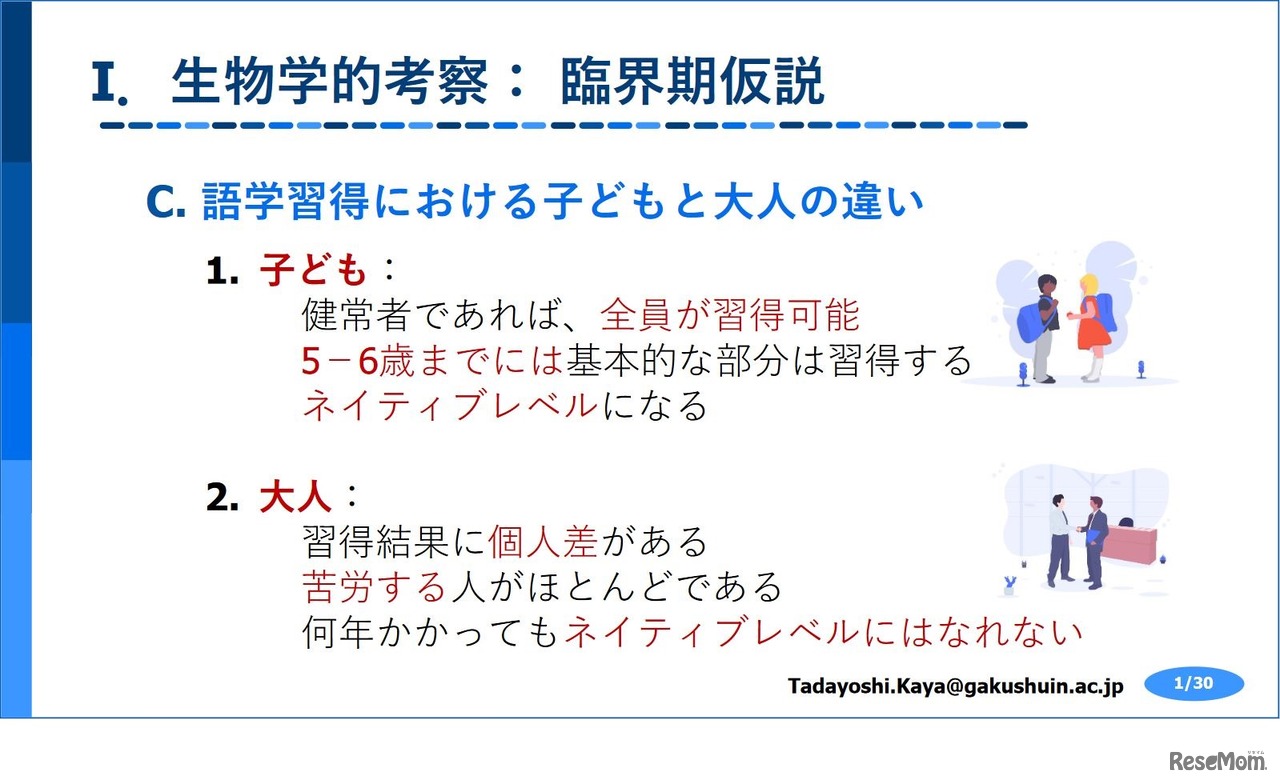 I. 生物学的考察： 臨界期仮説

C. 語学習得における子どもと大人の違い

1. 子ども：
健常者であれば、全員が習得可能
5－6歳までには基本的な部分は習得する
ネイティブレベルになる

2. 大人：
習得結果に個人差がある
苦労する人がほとんどである
何年かかってもネイティブレベルにはなれない

Tadayoshi.Kaya@gakushuin.ac.jp

1/30

ReseMom